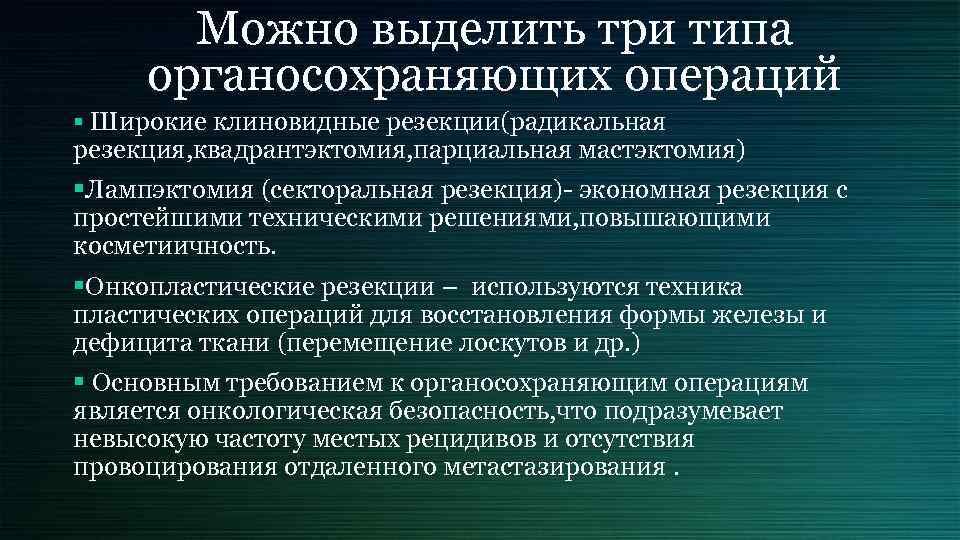 Можно выделить три типа органосохраняющих операций

▪ Широкие клиновидные резекции(радикальная резекция,квадрантэктомия,парциальная мастэктомия)

▪Лампэктомия (секторальная резекция)- экономная резекция с простейшими техническими решениями,повышающими косметиичность.

▪Онкопластические резекции – используются техника пластических операций для восстановления формы железы и дефицита ткани (перемещение лоскутов и др.)

▪ Основным требованием к органосохраняющим операциям является онкологическая безопасность,что подразумевает невысокую частоту местых рецидивов и отсутствия провоцирования отдаленного метастазирования .